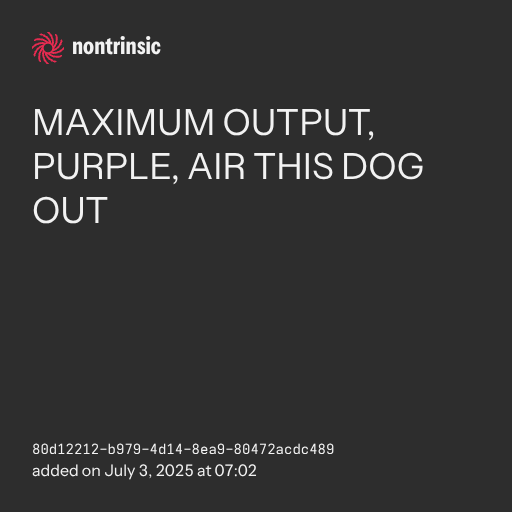 nontrinsic

MAXIMUM OUTPUT, PURPLE, AIR THIS DOG OUT

80d12212-b979-4d14-8ea9-80472acdc489
added on July 3, 2025 at 07:02